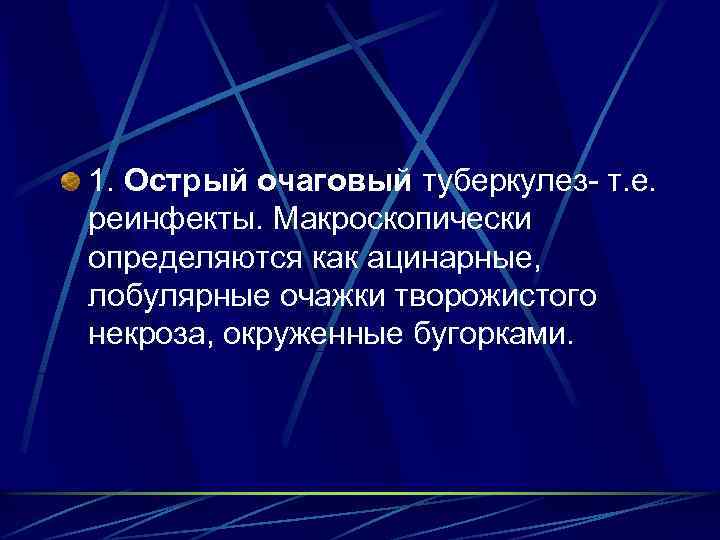 1. Острый очаговый туберкулез- т.е. реинфекты. Макроскопически определяются как ацинарные, лобулярные очажки творожистого некроза, окруженные бугорками.